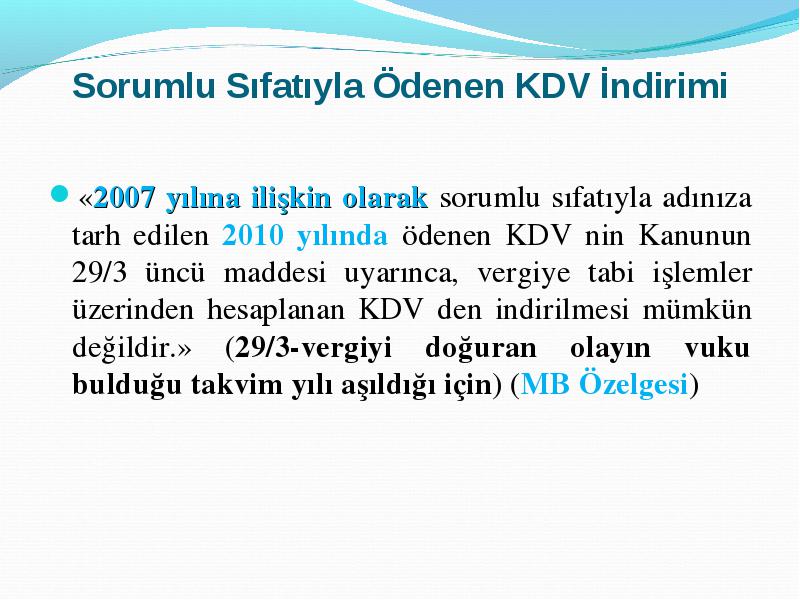 Sorumlu Sıfatıyla Ödenen KDV İndirimi

«2007 yılına ilişkin olarak sorumlu sıfatıyla adınıza tarh edilen 2010 yılında ödenen KDV nin Kanunun 29/3 üncü maddesi uyarınca, vergiye tabi işlemler üzerinden hesaplanan KDV den indirilmesi mümkün değildir.» (29/3-vergiyi doğuran olayın vuku bulduğu takvim yılı aşıldığı için) (MB Özelgesi)